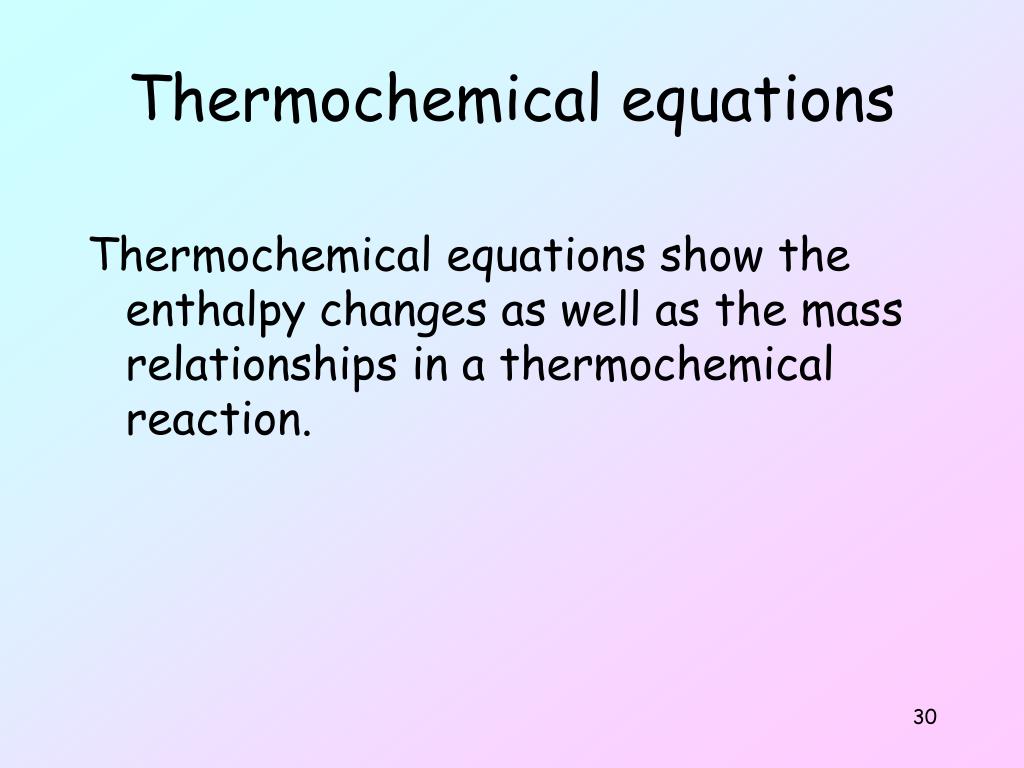 Thermochemical equations

Thermochemical equations show the enthalpy changes as well as the mass relationships in a thermochemical reaction.

30